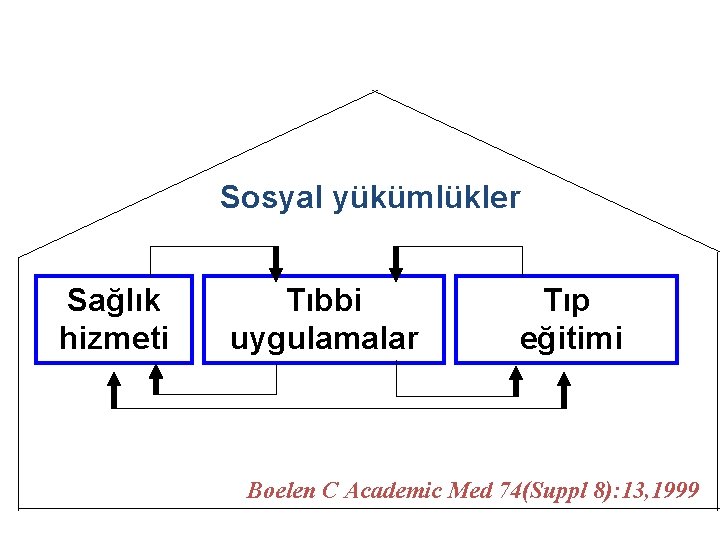 Sosyal yükümlükler

Sağlık hizmeti

Tıbbi uygulamalar

Tıp eğitimi

Boelen C Academic Med 74(Suppl 8):13,1999